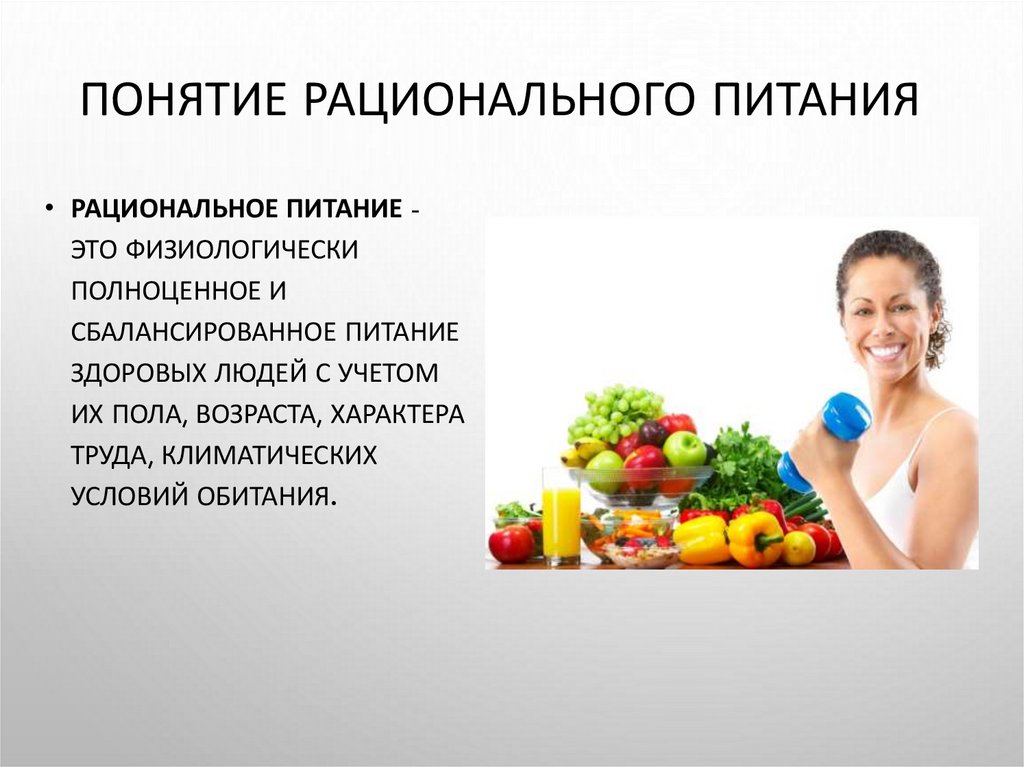 ПОНЯТИЕ РАЦИОНАЛЬНОГО ПИТАНИЯ

• РАЦИОНАЛЬНОЕ ПИТАНИЕ - ЭТО ФИЗИОЛОГИЧЕСКИ ПОЛНОЦЕННОЕ И СБАЛАНСИРОВАННОЕ ПИТАНИЕ ЗДОРОВЫХ ЛЮДЕЙ С УЧЕТОМ ИХ ПОЛА, ВОЗРАСТА, ХАРАКТЕРА ТРУДА, КЛИМАТИЧЕСКИХ УСЛОВИЙ ОБИТАНИЯ.